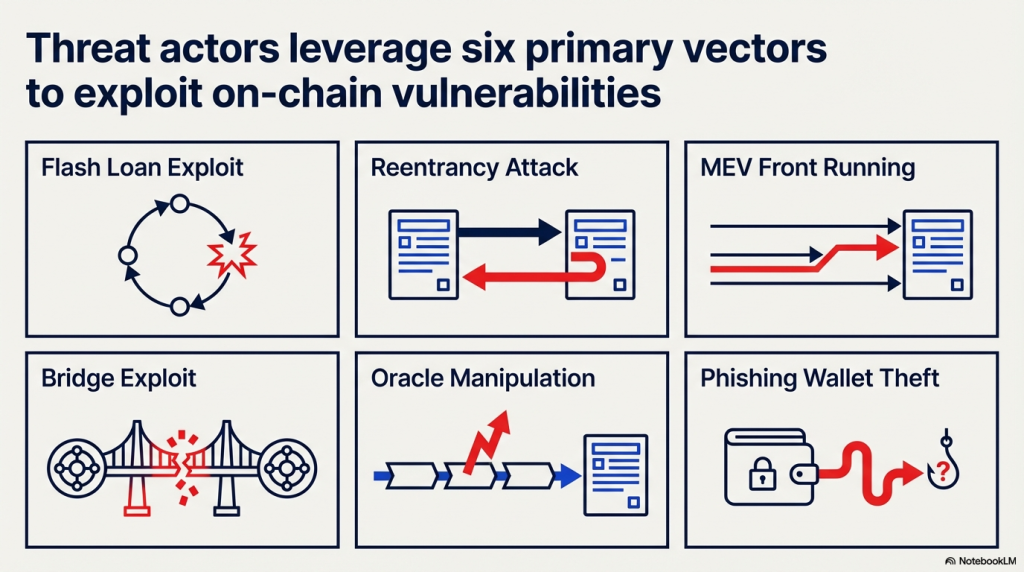 Threat actors leverage six primary vectors to exploit on-chain vulnerabilities

Flash Loan Exploit

Reentrancy Attack

MEV Front Running

Bridge Exploit

Oracle Manipulation

Phishing Wallet Theft

?

NotebookLM